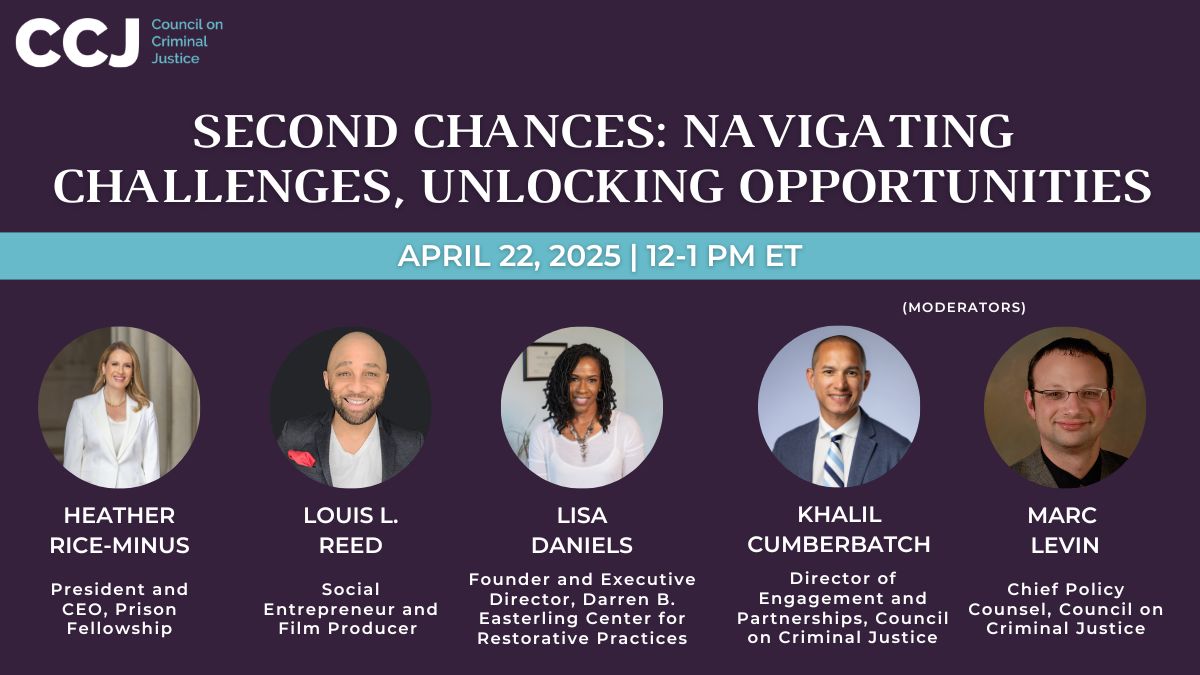 CCJ Council on Criminal Justice

SECOND CHANCES: NAVIGATING CHALLENGES, UNLOCKING OPPORTUNITIES

APRIL 22, 2025 | 12-1 PM ET

(MODERATORS)

HEATHER RICE-MINUS

President and CEO, Prison Fellowship

LOUIS L. REED

Social Entrepreneur and Film Producer

LISA DANIELS

Founder and Executive Director, Darren B. Easterling Center for Restorative Practices

KHALIL CUMBERBATCH

Director of Engagement and Partnerships, Council on Criminal Justice

MARC LEVIN

Chief Policy Counsel, Council on Criminal Justice